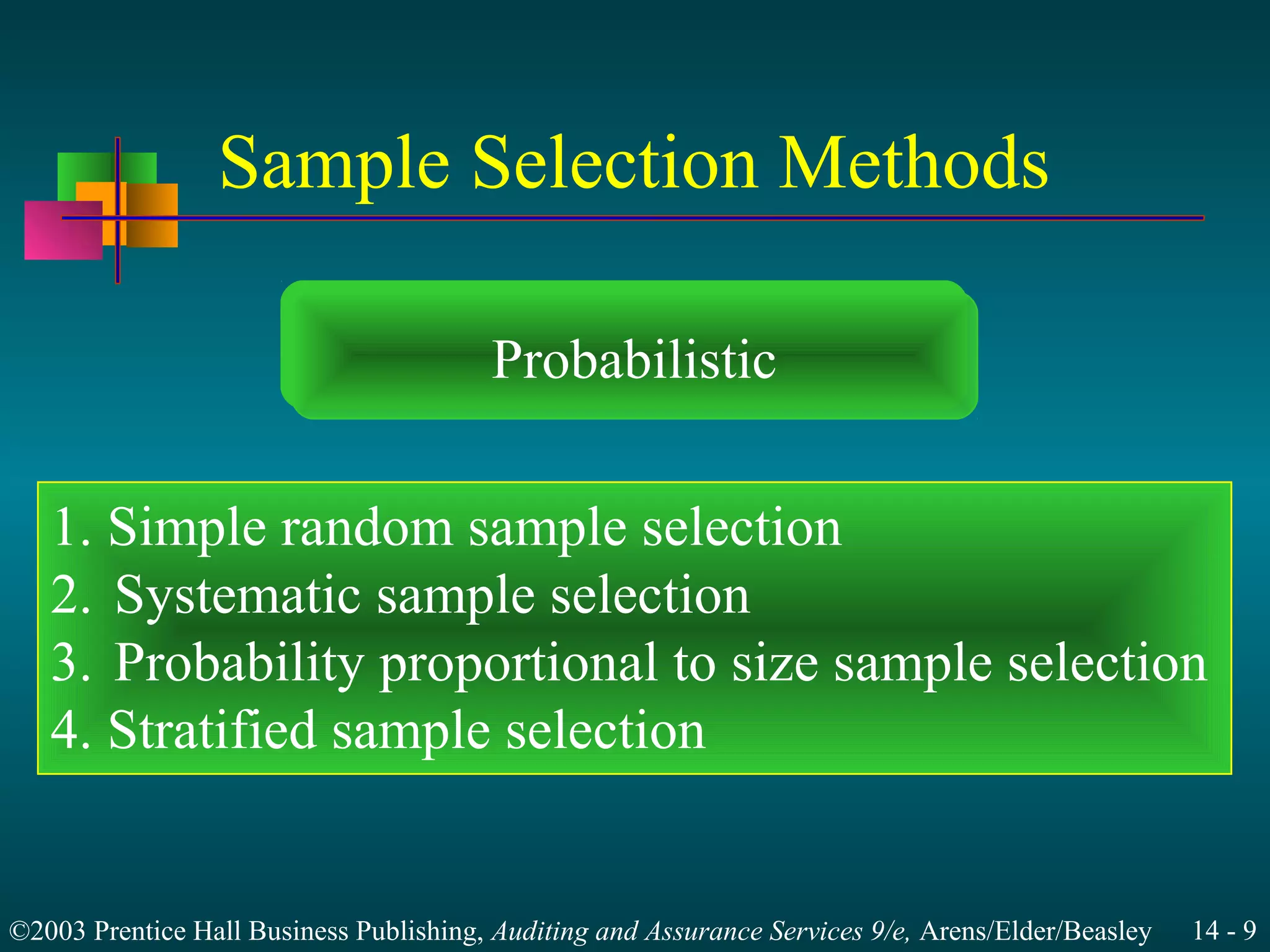 Sample Selection Methods

Probabilistic

1. Simple random sample selection
2. Systematic sample selection
3. Probability proportional to size sample selection
4. Stratified sample selection

©2003 Prentice Hall Business Publishing, Auditing and Assurance Services 9/e, Arens/Elder/Beasley 14 - 9